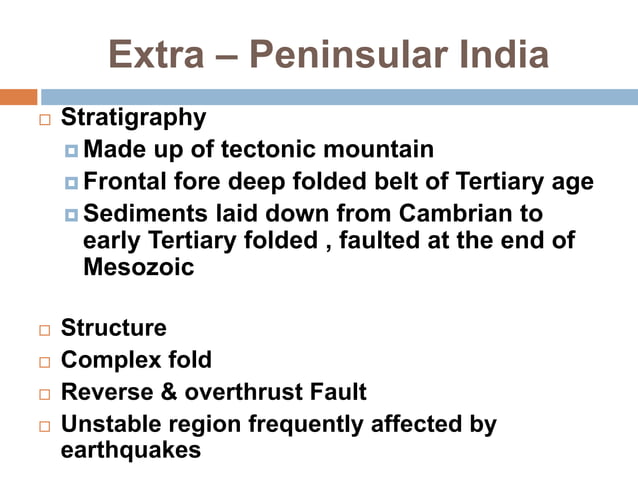 Extra – Peninsular India

Stratigraphy

Made up of tectonic mountain

Frontal fore deep folded belt of Tertiary age

Sediments laid down from Cambrian to early Tertiary folded , faulted at the end of Mesozoic

Structure

Complex fold

Reverse & overthrust Fault

Unstable region frequently affected by earthquakes